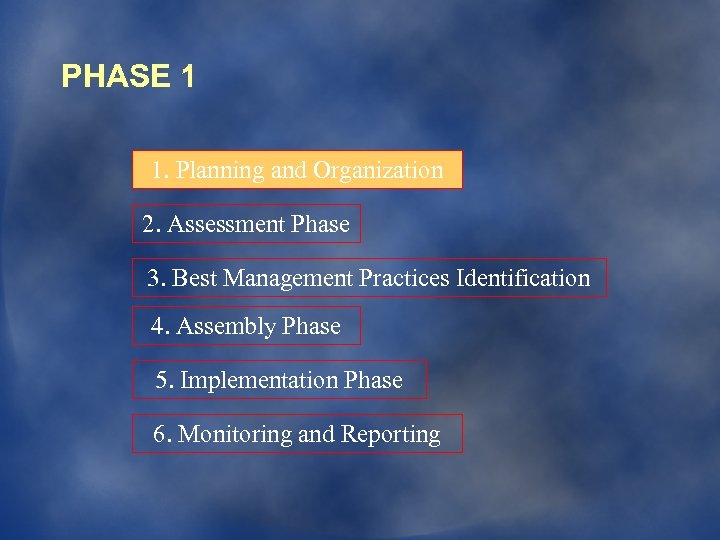 PHASE 1

1. Planning and Organization

2. Assessment Phase

3. Best Management Practices Identification

4. Assembly Phase

5. Implementation Phase

6. Monitoring and Reporting